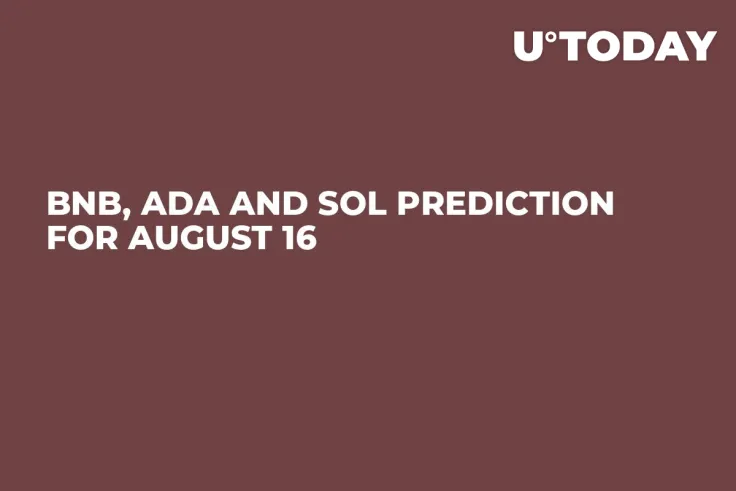 U°TODAY

BNB, ADA AND SOL PREDICTION FOR AUGUST 16